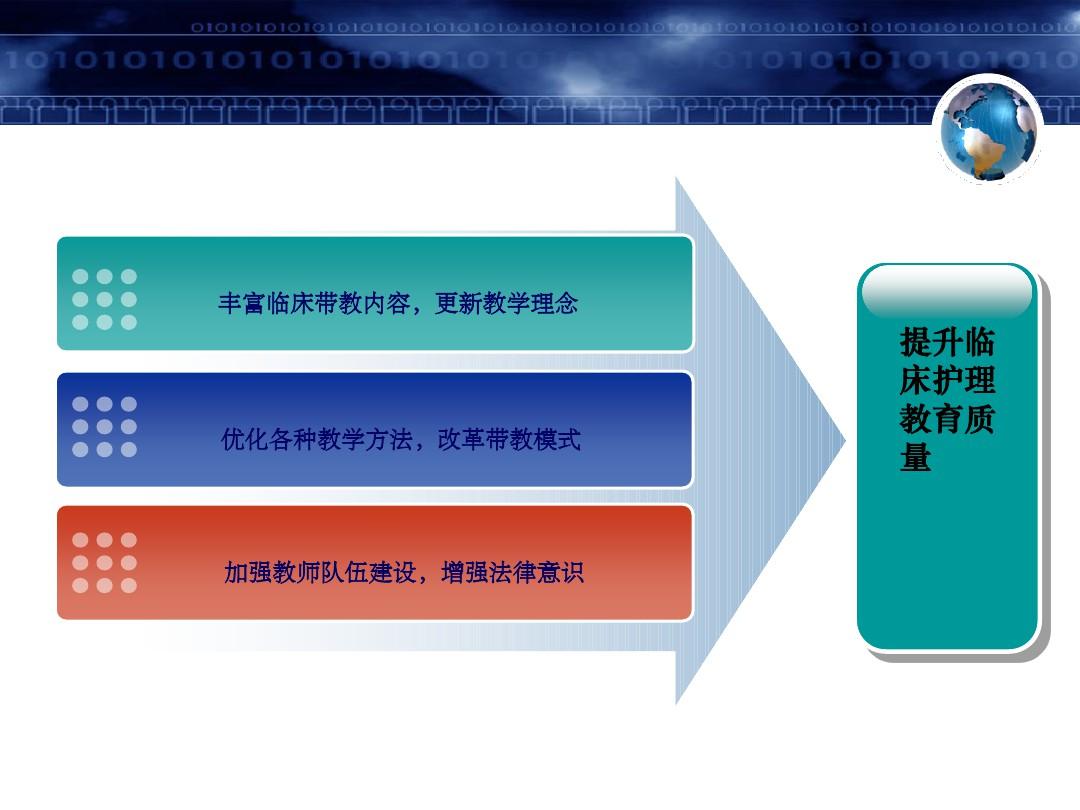 丰富临床带教内容，更新教学理念

优化各种教学方法，改革带教模式

加强教师队伍建设，增强法律意识

提升临床护理教育质量